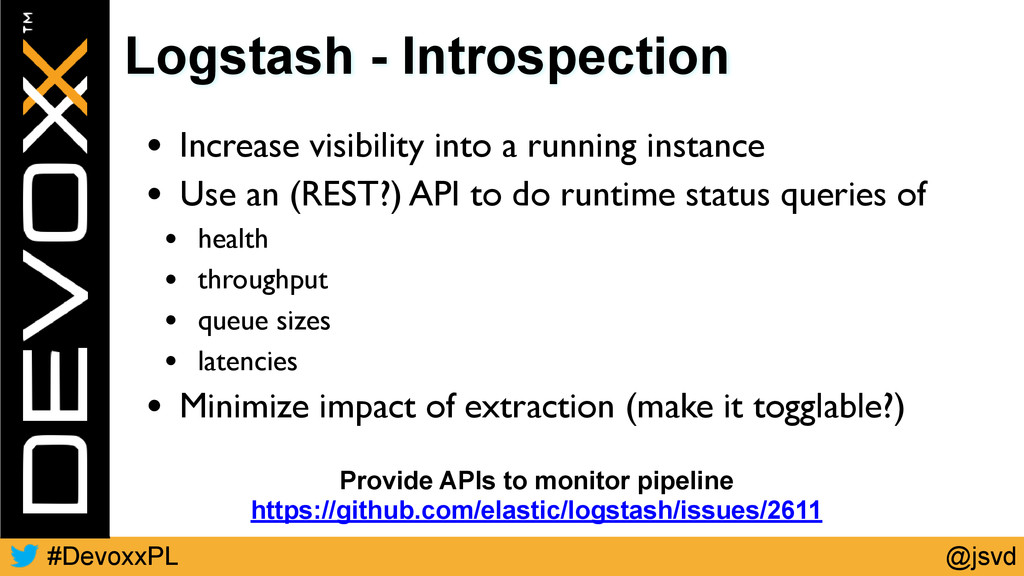 DEVOXX™

Logstash - Introspection

• Increase visibility into a running instance
• Use an (REST?) API to do runtime status queries of
• health
• throughput
• queue sizes
• latencies
• Minimize impact of extraction (make it togglable?)

Provide APIs to monitor pipeline
https://github.com/elastic/logstash/issues/2611

#DevoxxPL

@jsvd